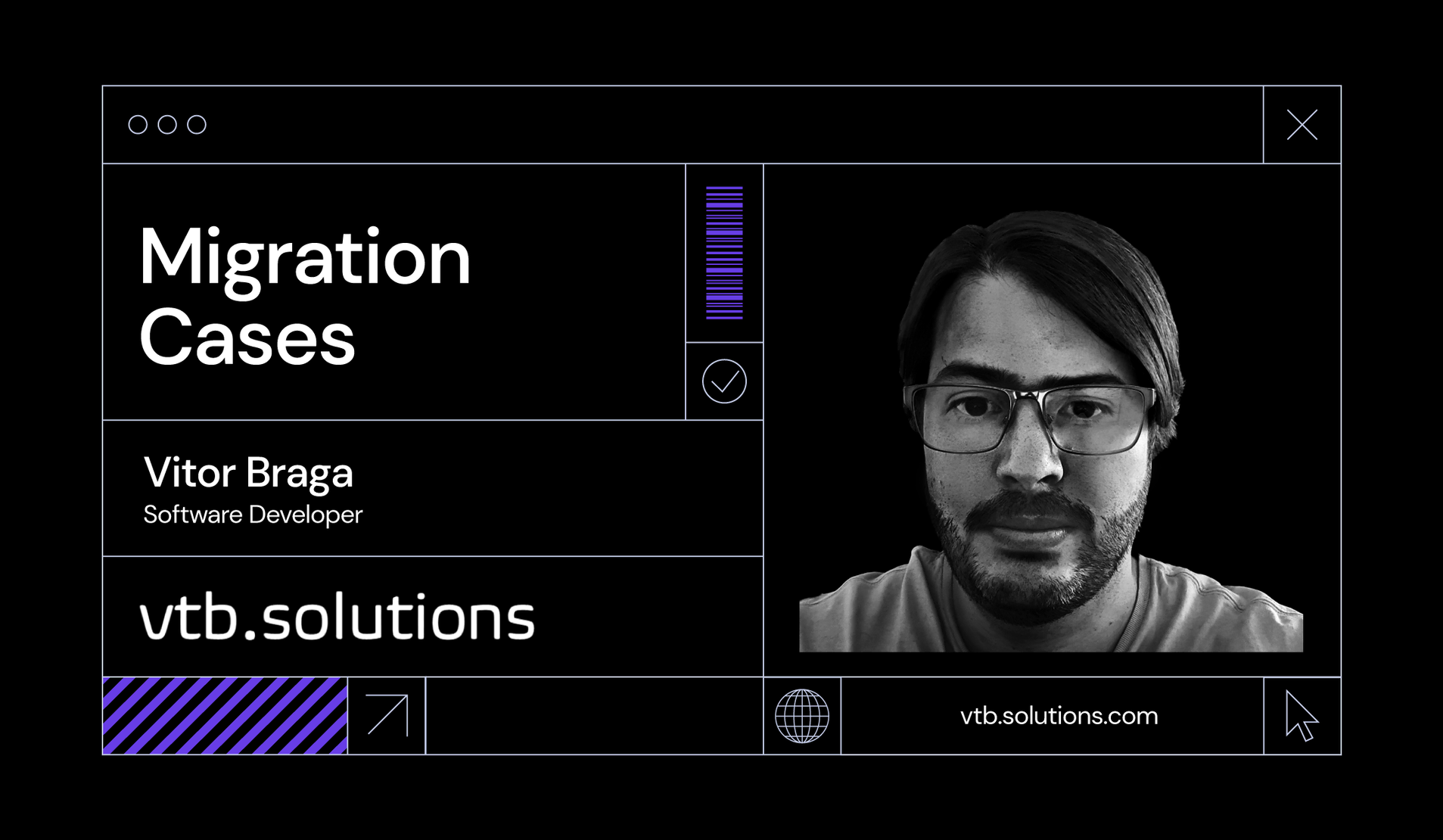 Migration Cases

Vitor Braga
Software Developer

vtb.solutions

vtb.solutions.com